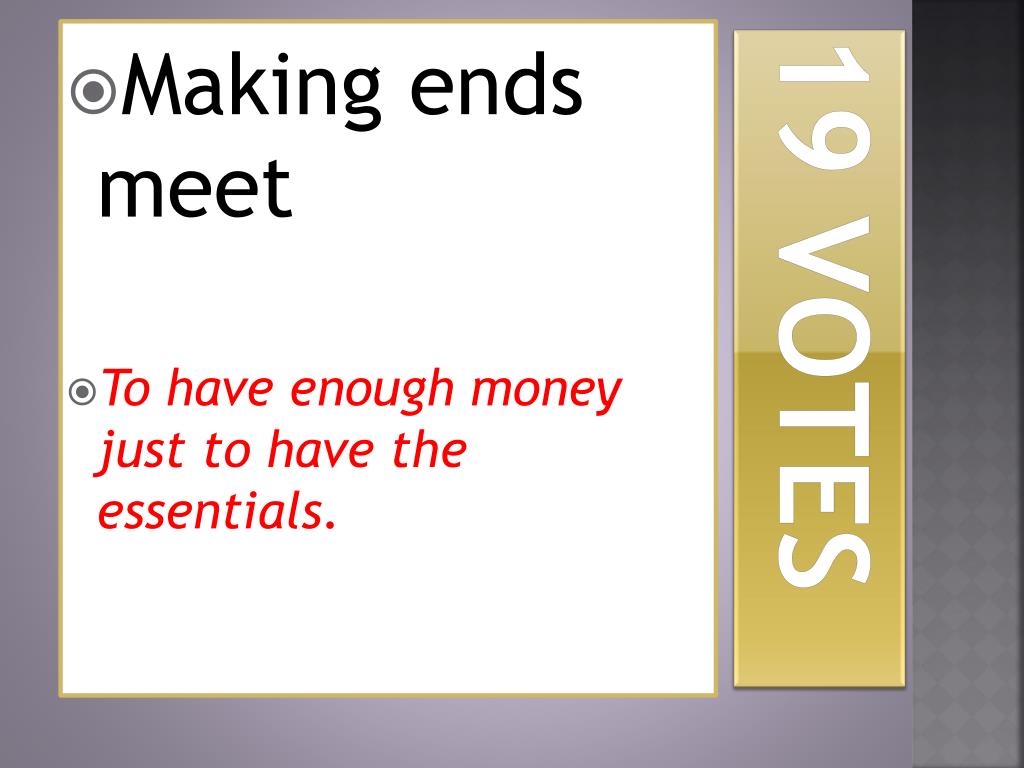 Making ends meet

To have enough money just to have the essentials.

19 VOTES